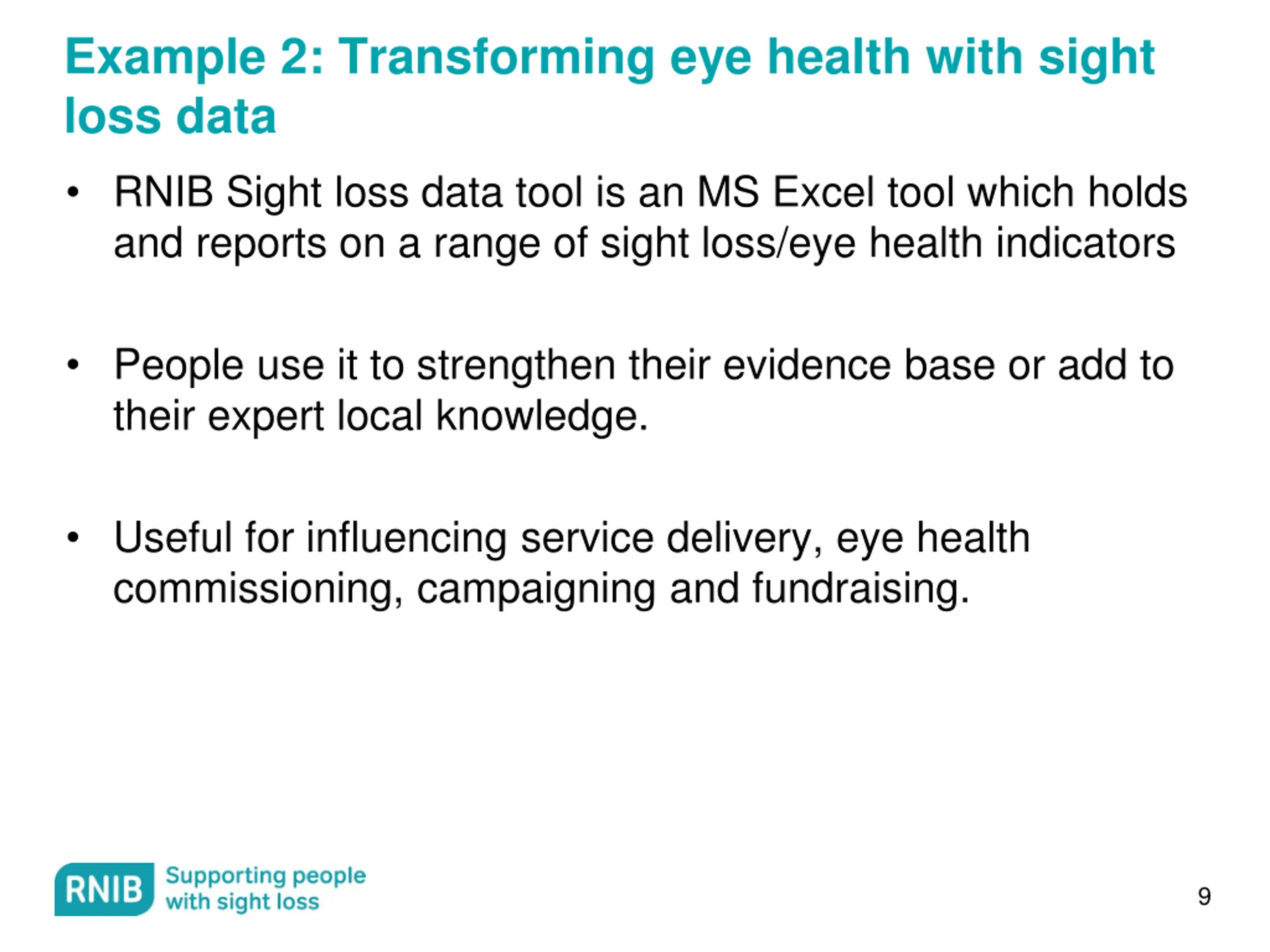 Example 2: Transforming eye health with sight loss data

• RNIB Sight loss data tool is an MS Excel tool which holds and reports on a range of sight loss/eye health indicators

• People use it to strengthen their evidence base or add to their expert local knowledge.

• Useful for influencing service delivery, eye health commissioning, campaigning and fundraising.

RNIB Supporting people with sight loss

9